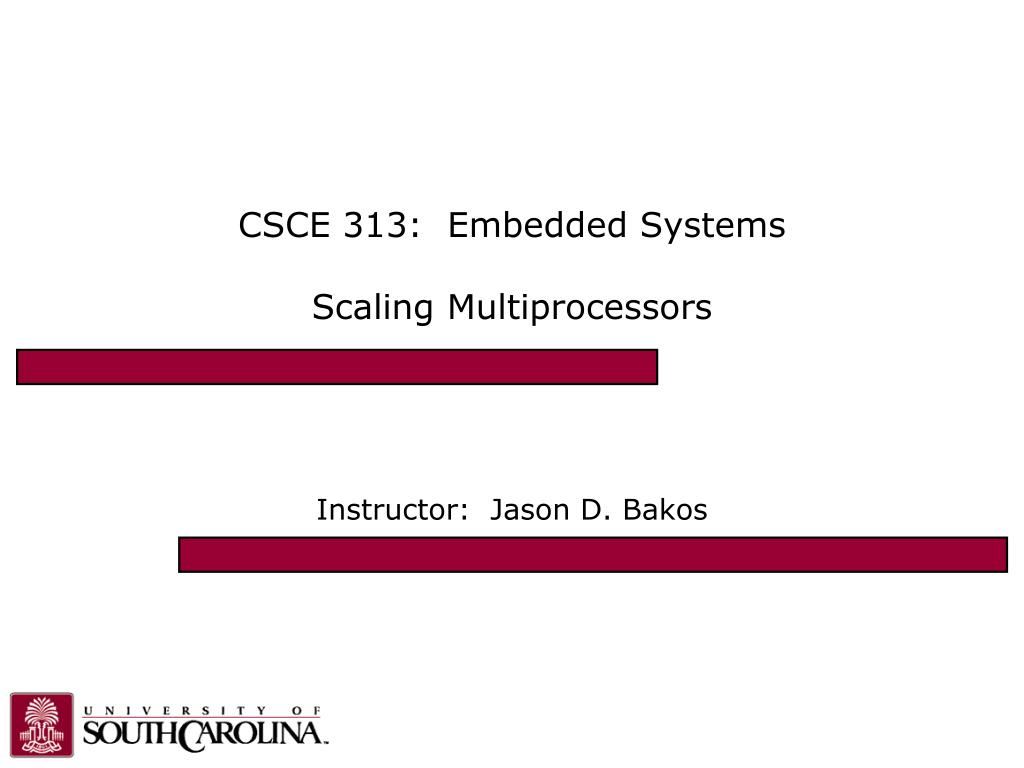 CSCE 313: Embedded Systems

Scaling Multiprocessors

Instructor: Jason D. Bakos

UNIVERSITY OF
SOUTH CAROLINA